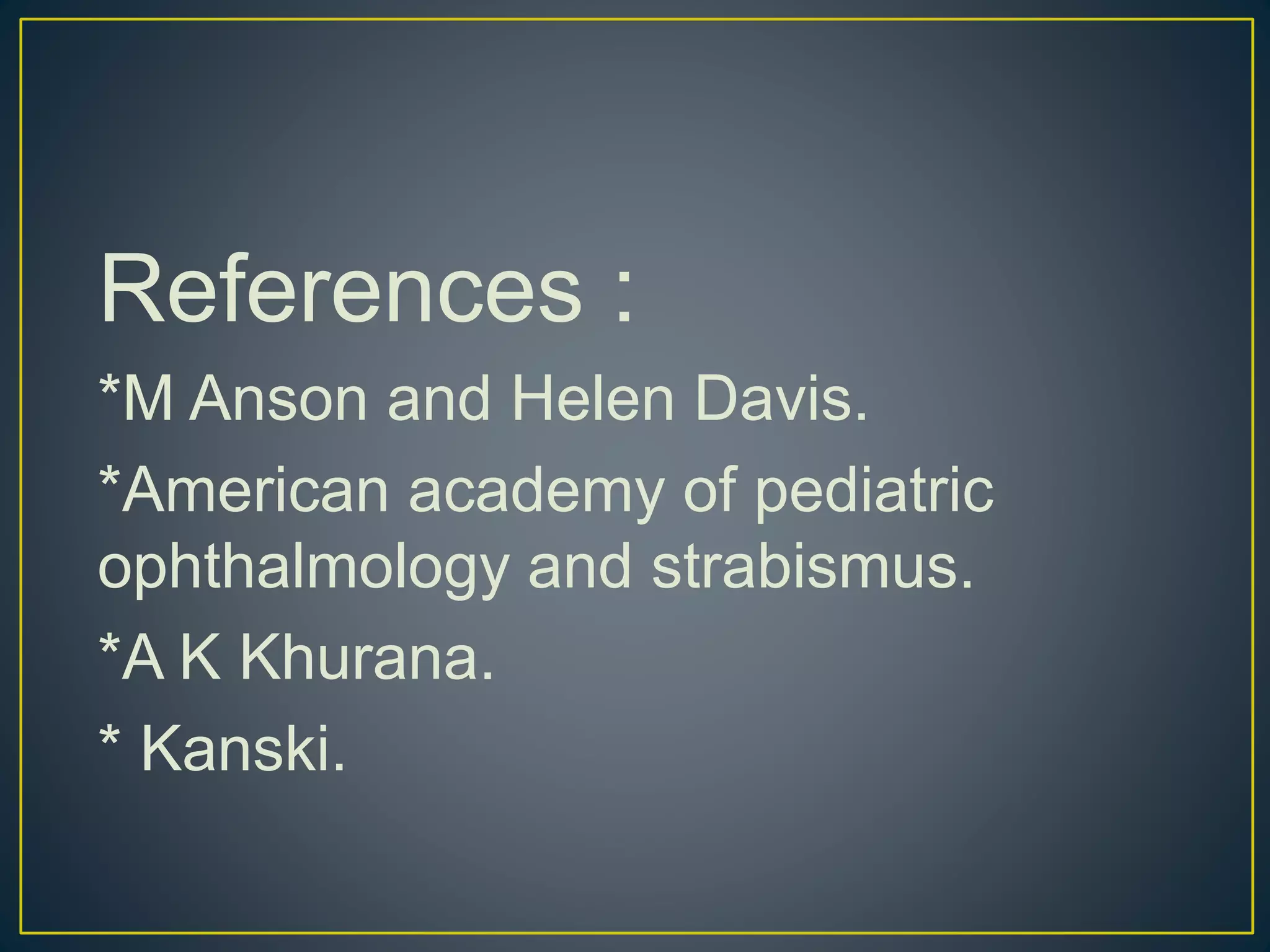 References :

*M Anson and Helen Davis.

*American academy of pediatric ophthalmology and strabismus.

*A K Khurana.

* Kanski.